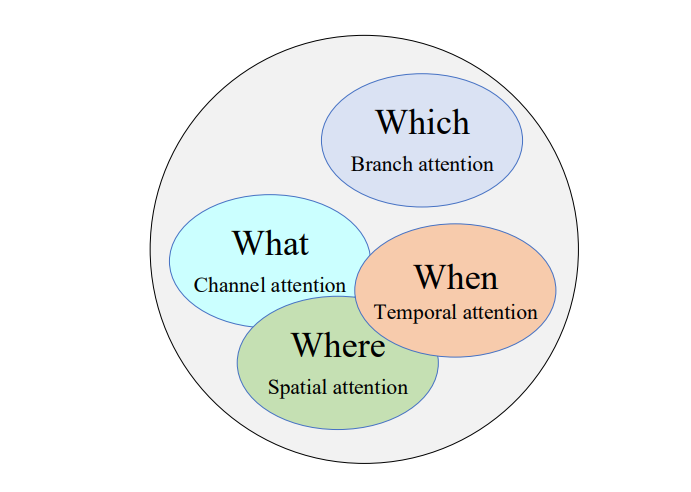 Which
Branch attention

What
Channel attention

When
Temporal attention

Where
Spatial attention